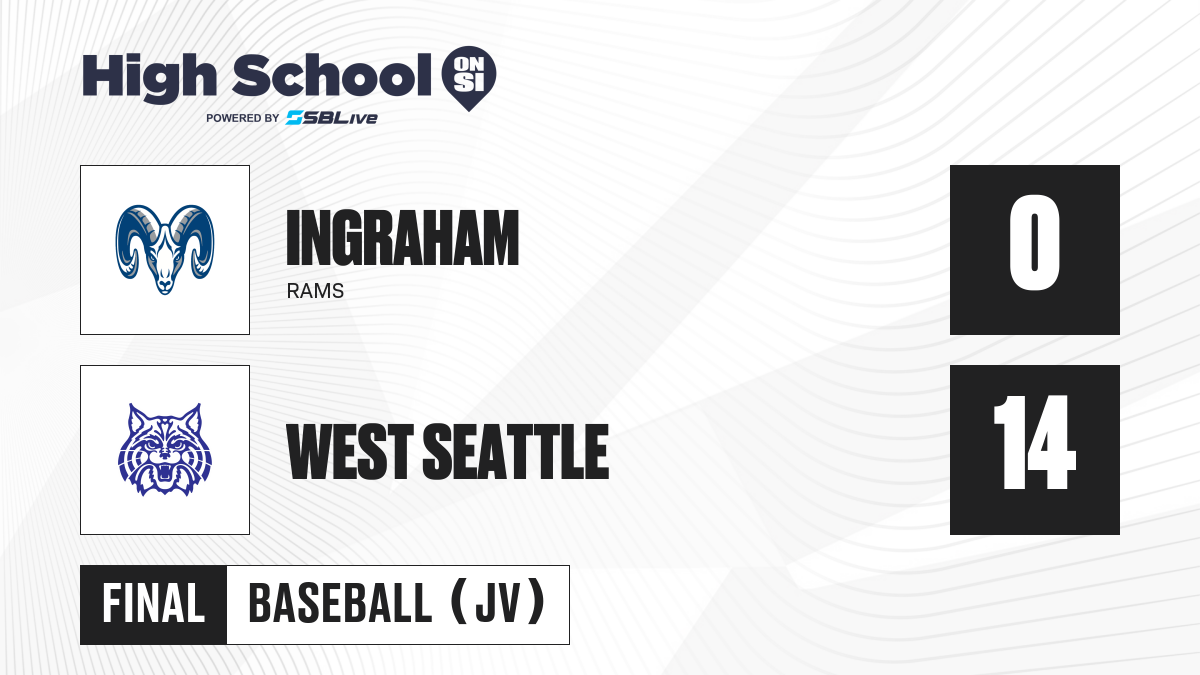 High School ON SI
POWERED BY SBLive

INGRAHAM
RAMS

0

WEST SEATTLE

14

FINAL BASEBALL (JV)